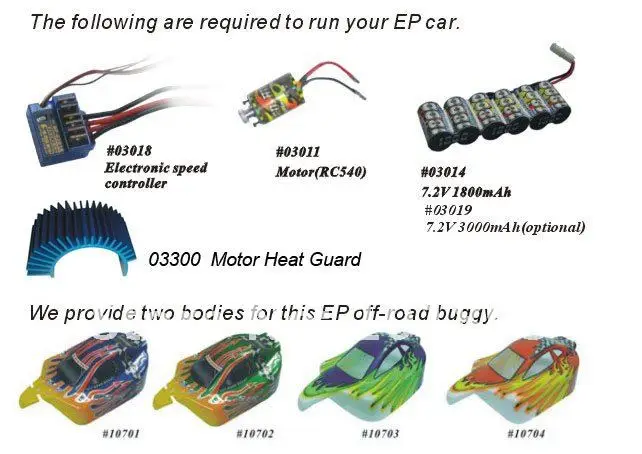 The following are required to run your EP car.

#03018
Electronic speed controller

#03011
Motor(RC540)

#03014
7.2V 1800mAh
#03019
7.2V 3000mAh(optional)

03300 Motor Heat Guard

We provide two bodies for this EP off-road buggy.

#10701

#10702

#10703

#10704